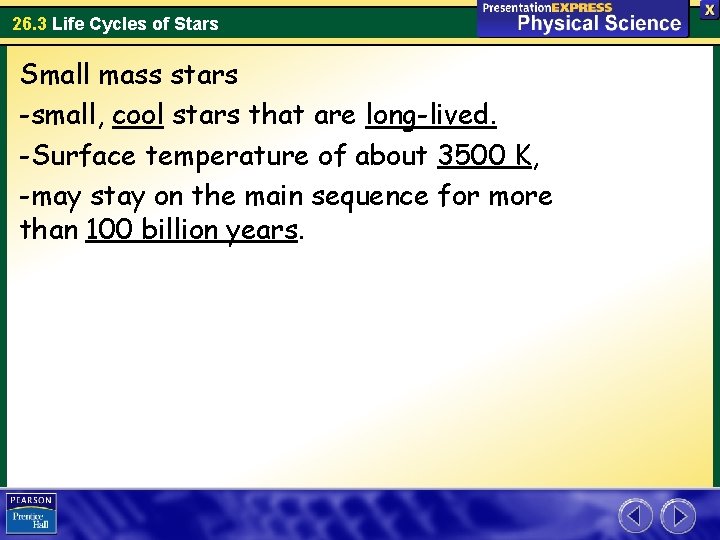 26.3 Life Cycles of Stars

PresentationEXPRESS
Physical Science

X

Small mass stars

-small, cool stars that are long-lived.

-Surface temperature of about 3500 K,

-may stay on the main sequence for more than 100 billion years.

PEARSON
Prentice Hall